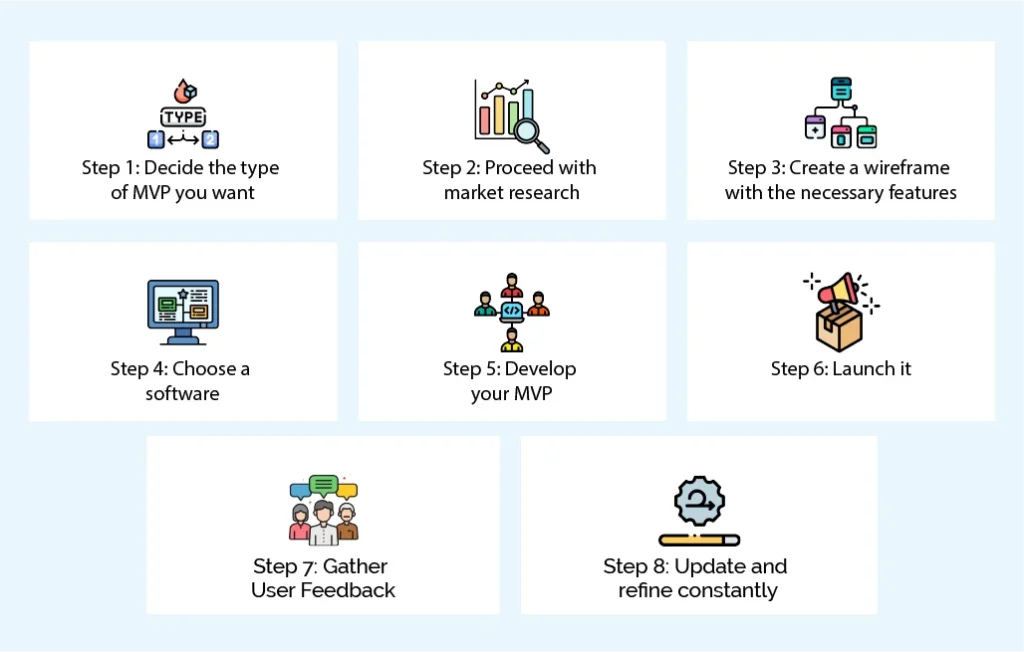 TYPE

Step 1: Decide the type of MVP you want

Step 2: Proceed with market research

Step 3: Create a wireframe with the necessary features

Step 4: Choose a software

Step 5: Develop your MVP

Step 6: Launch it

Step 7: Gather User Feedback

Step 8: Update and refine constantly